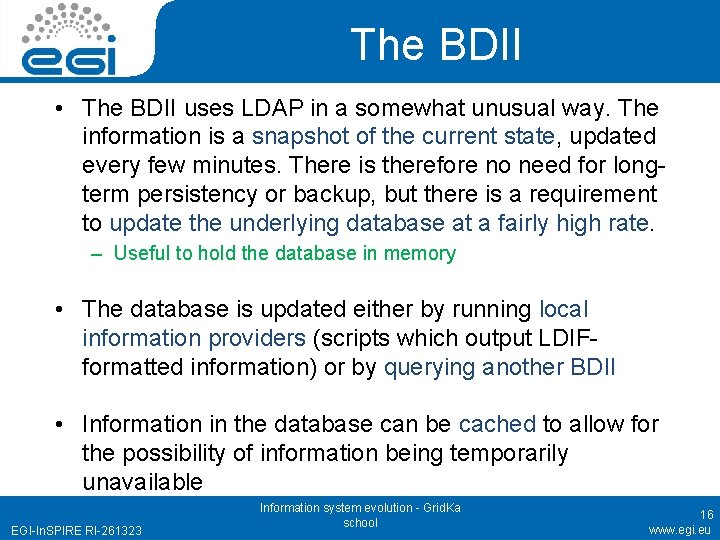 egi

The BDII

• The BDII uses LDAP in a somewhat unusual way. The information is a snapshot of the current state, updated every few minutes. There is therefore no need for long-term persistency or backup, but there is a requirement to update the underlying database at a fairly high rate.
– Useful to hold the database in memory

• The database is updated either by running local information providers (scripts which output LDIF-formatted information) or by querying another BDII

• Information in the database can be cached to allow for the possibility of information being temporarily unavailable

EGI-InSPIRE RI-261323

Information system evolution - GridKa school

16

www.egi.eu